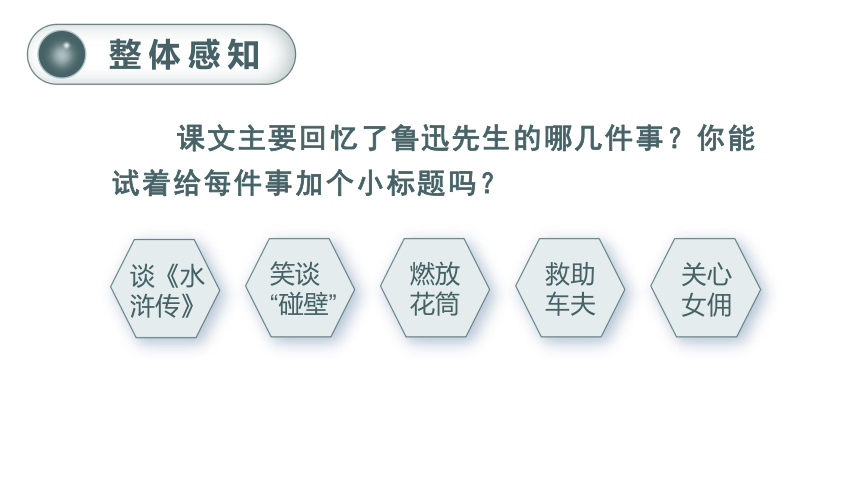 整体感知

课文主要回忆了鲁迅先生的哪几件事？你能试着给每件事加个小标题吗？

谈《水浒传》

笑谈“碰壁”

燃放花筒

救助车夫

关心女佣